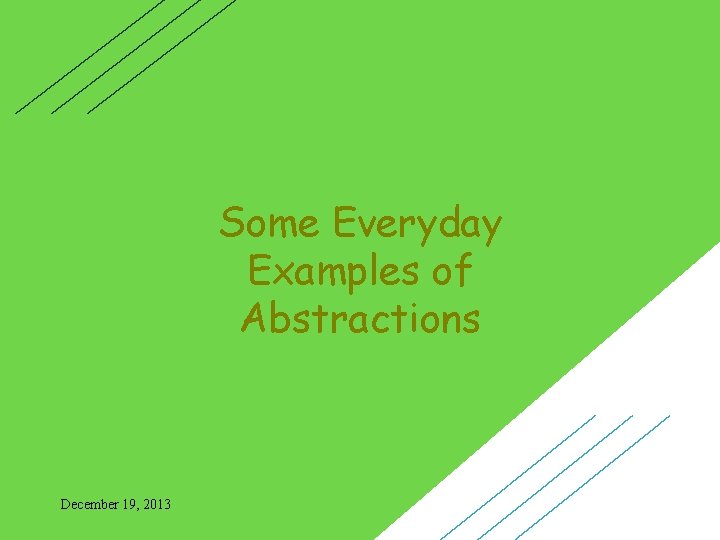 Some Everyday Examples of Abstractions

December 19, 2013